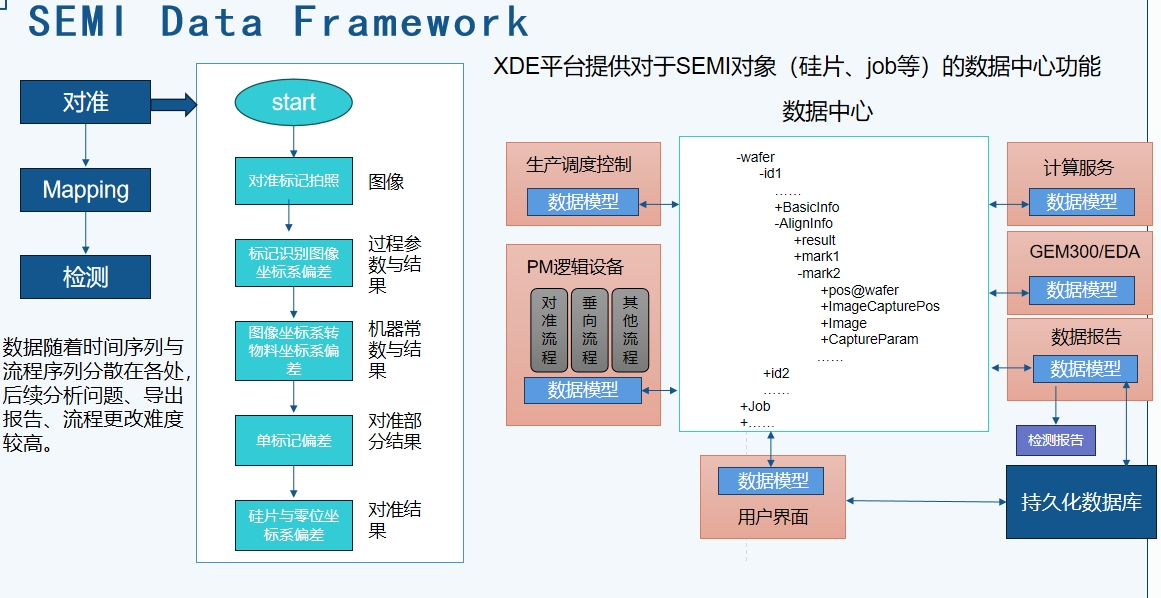 SEMI Data Framework

对准

Mapping

检测

数据随着时间序列与流程序列分散在各处，后续分析问题、导出报告、流程更改难度较高。

start

对准标记拍照

图像

标记识别图像坐标系偏差

过程参数与结果

图像坐标系转物料坐标系偏差

机器常数与结果

单标记偏差

对准部分结果

硅片与零位坐标系偏差

对准结果

XDE平台提供对于SEMI对象（硅片、job等）的数据中心功能

数据中心

生产调度控制

数据模型

PM逻辑设备

对准流程

垂向流程

其他流程

数据模型

-wafer
-id1
……
+BasicInfo
-AlignInfo
+result
+mark1
-mark2
+pos@wafer
+ImageCapturePos
+Image
+CaptureParam
……
+id2
……
+Job
+……

计算服务

数据模型

GEM300/EDA

数据模型

数据报告

数据模型

检测报告

数据模型

用户界面

持久化数据库